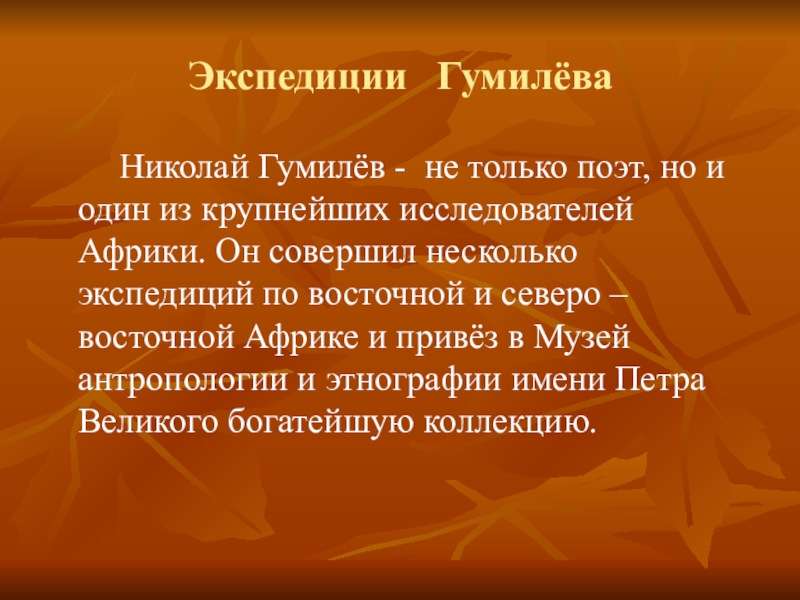 Экспедиции Гумилёва

Николай Гумилёв - не только поэт, но и один из крупнейших исследователей Африки. Он совершил несколько экспедиций по восточной и северо – восточной Африке и привёз в Музей антропологии и этнографии имени Петра Великого богатейшую коллекцию.